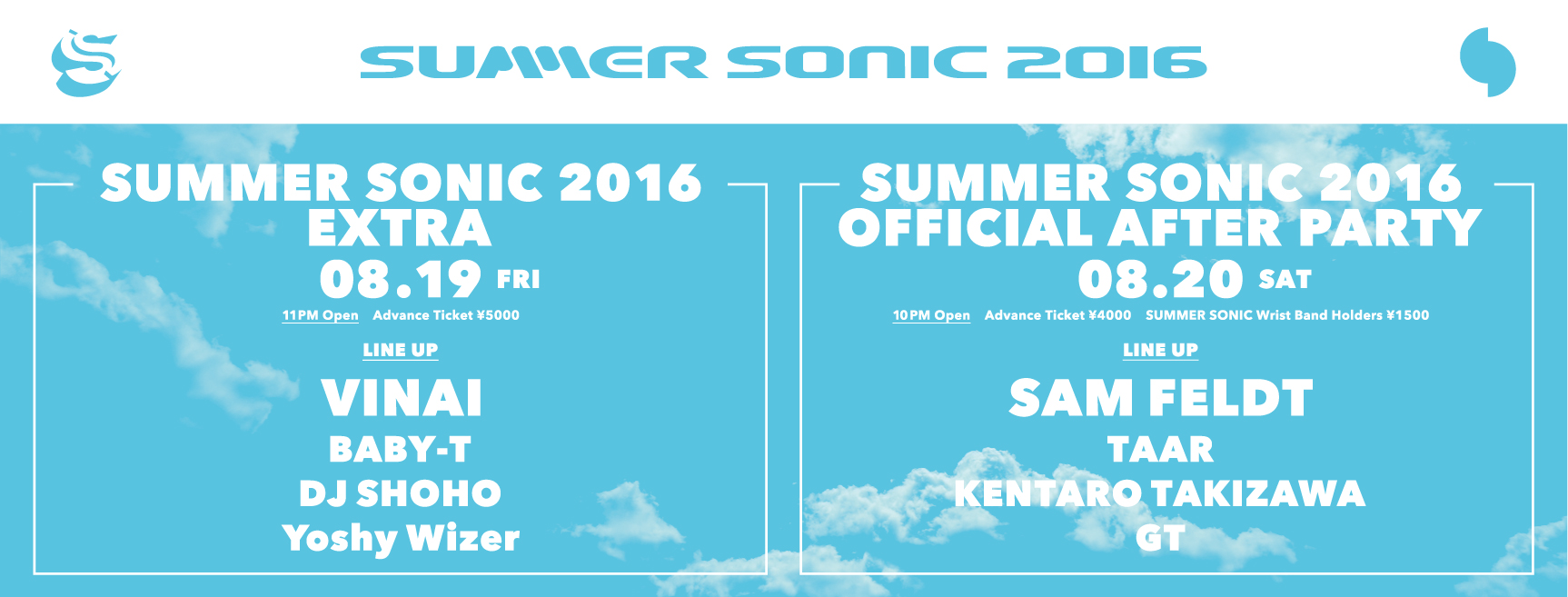 SUMMER SONIC 2016

SUMMER SONIC 2016
EXTRA
08.19 FRI
11PM Open Advance Ticket ¥5000
LINE UP
VINAI
BABY-T
DJ SHOHO
Yoshy Wizer

SUMMER SONIC 2016
OFFICIAL AFTER PARTY
08.20 SAT
10PM Open Advance Ticket ¥4000 SUMMER SONIC Wrist Band Holders ¥1500
LINE UP
SAM FELDT
TAAR
KENTARO TAKIZAWA
GT